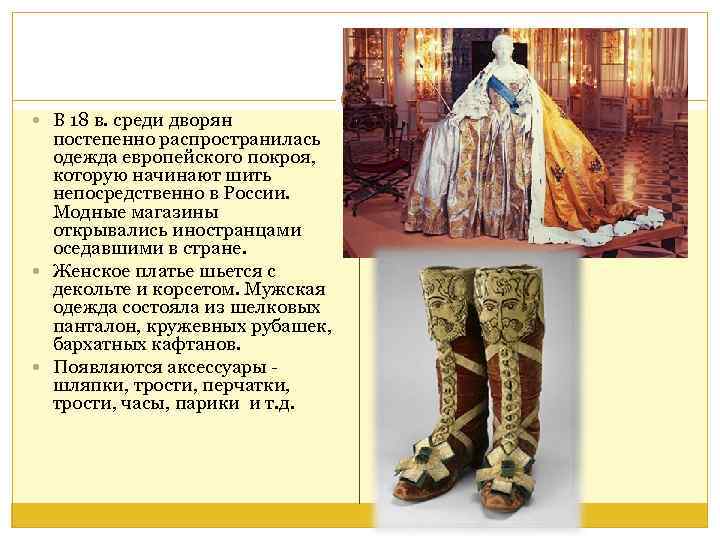 В 18 в. среди дворян постепенно распространилась одежда европейского покроя, которую начинают шить непосредственно в России. Модные магазины открывались иностранцами оседавшими в стране.

Женское платье шьется с декольте и корсетом. Мужская одежда состояла из шелковых панталон, кружевных рубашек, бархатных кафтанов.

Появляются аксессуары - шляпки, трости, перчатки, трости, часы, парики и т.д.